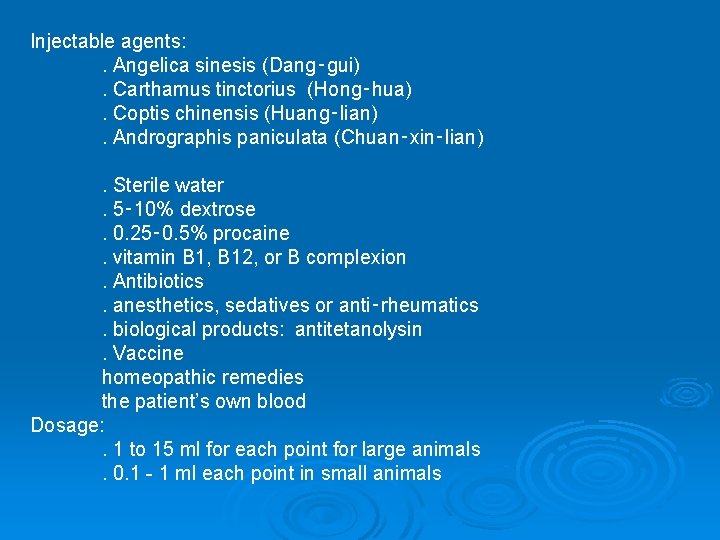 Injectable agents:
. Angelica sinesis (Dang-gui)
. Carthamus tinctorius (Hong-hua)
. Coptis chinensis (Huang-lian)
. Andrographis paniculata (Chuan-xin-lian)

. Sterile water
. 5-10% dextrose
. 0.25-0.5% procaine
. vitamin B1, B12, or B complexion
. Antibiotics
. anesthetics, sedatives or anti-rheumatics
. biological products: antitetanolysin
. Vaccine
homeopathic remedies
the patient's own blood
Dosage:
. 1 to 15 ml for each point for large animals
. 0.1 - 1 ml each point in small animals